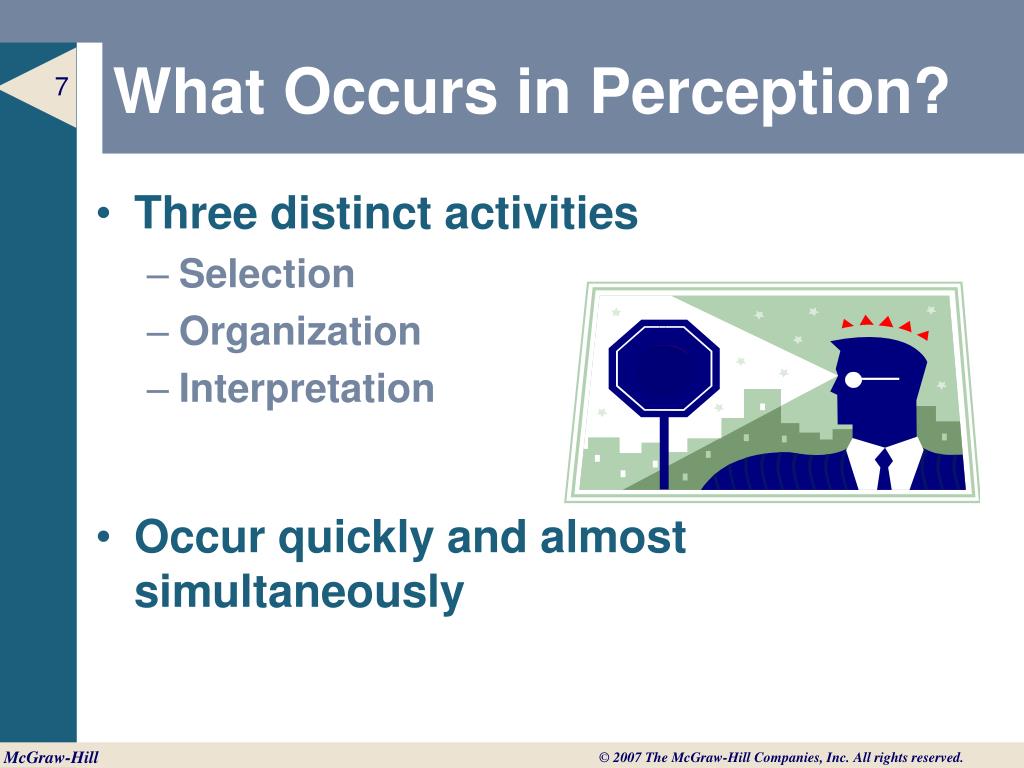 7

What Occurs in Perception?

• Three distinct activities
– Selection
– Organization
– Interpretation

• Occur quickly and almost simultaneously

McGraw-Hill

© 2007 The McGraw-Hill Companies, Inc. All rights reserved.